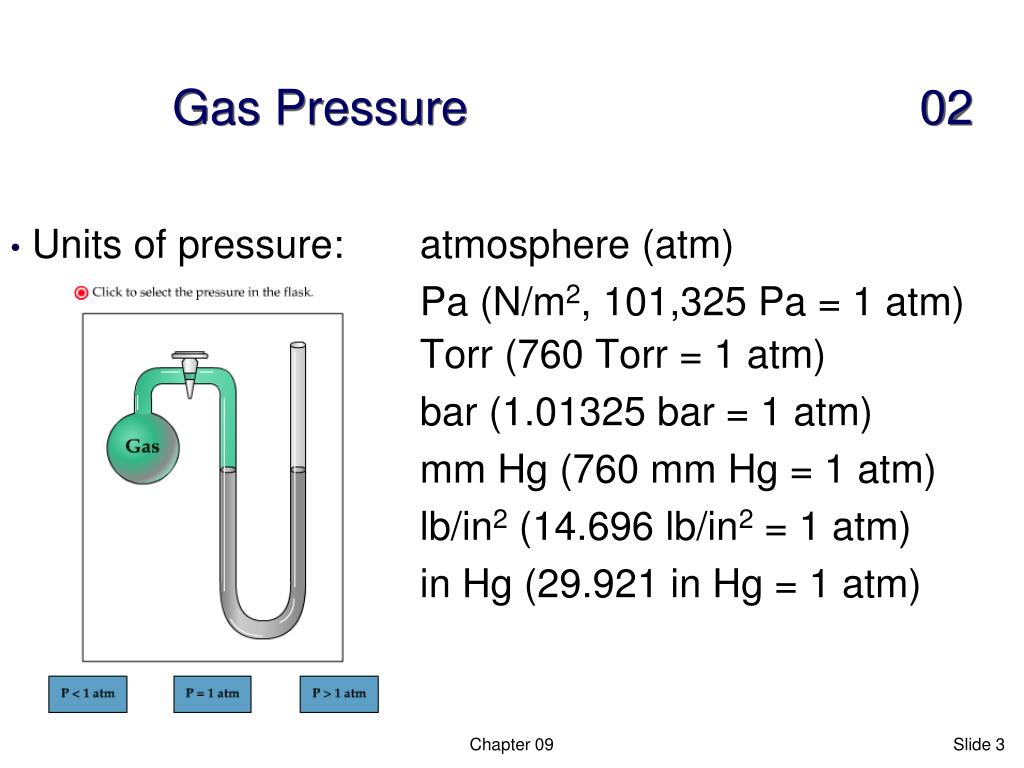 Gas Pressure 02

• Units of pressure: atmosphere (atm)

Pa (N/m$^2$, 101,325 Pa = 1 atm)

Torr (760 Torr = 1 atm)

bar (1.01325 bar = 1 atm)

mm Hg (760 mm Hg = 1 atm)

lb/in$^2$ (14.696 lb/in$^2$ = 1 atm)

in Hg (29.921 in Hg = 1 atm)

Click to select the pressure in the flask.

Gas

P < 1 atm

P = 1 atm

P > 1 atm

Chapter 09

Slide 3